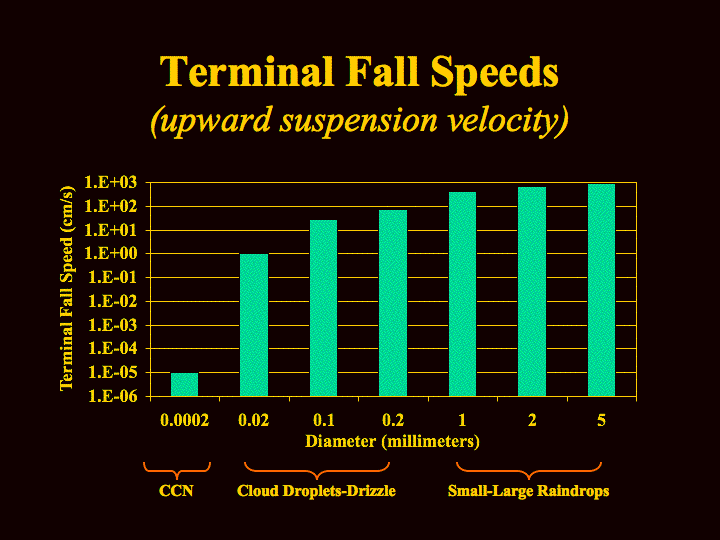 Terminal Fall Speeds
(upward suspension velocity)

Terminal Fall Speed (cm/s)

1.E+03
1.E+02
1.E+01
1.E+00
1.E-01
1.E-02
1.E-03
1.E-04
1.E-05
1.E-06

0.0002 0.02 0.1 0.2 1 2 5

Diameter (millimeters)

CCN

Cloud Droplets-Drizzle

Small-Large Raindrops